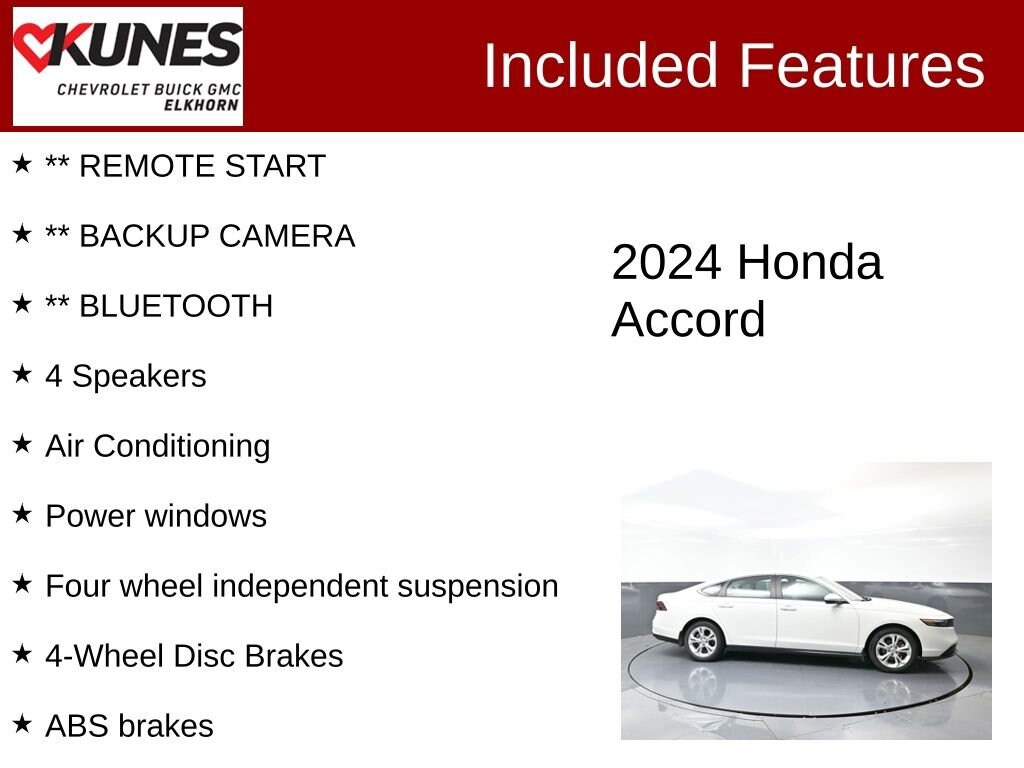 KUNES
CHEVROLET BUICK GMC
ELKHORN

Included Features

★ ** REMOTE START

★ ** BACKUP CAMERA

★ ** BLUETOOTH

★ 4 Speakers

★ Air Conditioning

★ Power windows

★ Four wheel independent suspension

★ 4-Wheel Disc Brakes

★ ABS brakes

2024 Honda Accord